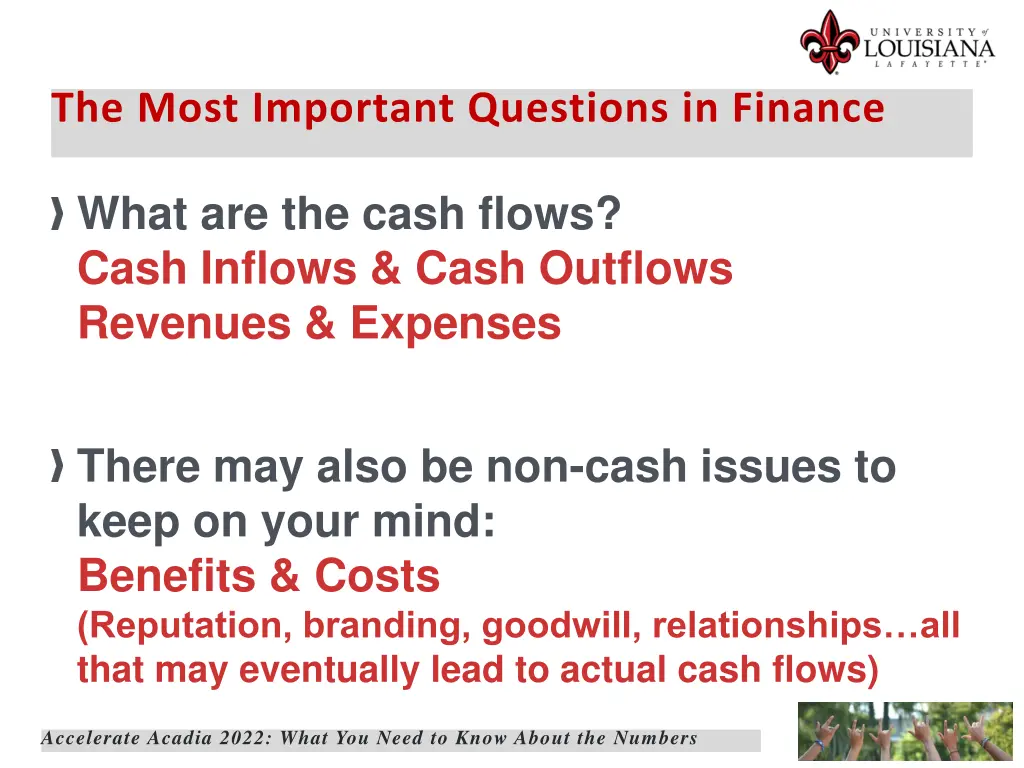 UNIVERSITY of LOUISIANA LAFAYETTE

The Most Important Questions in Finance

What are the cash flows?
Cash Inflows & Cash Outflows
Revenues & Expenses

There may also be non-cash issues to keep on your mind:
Benefits & Costs
(Reputation, branding, goodwill, relationships…all that may eventually lead to actual cash flows)

Accelerate Acadia 2022: What You Need to Know About the Numbers